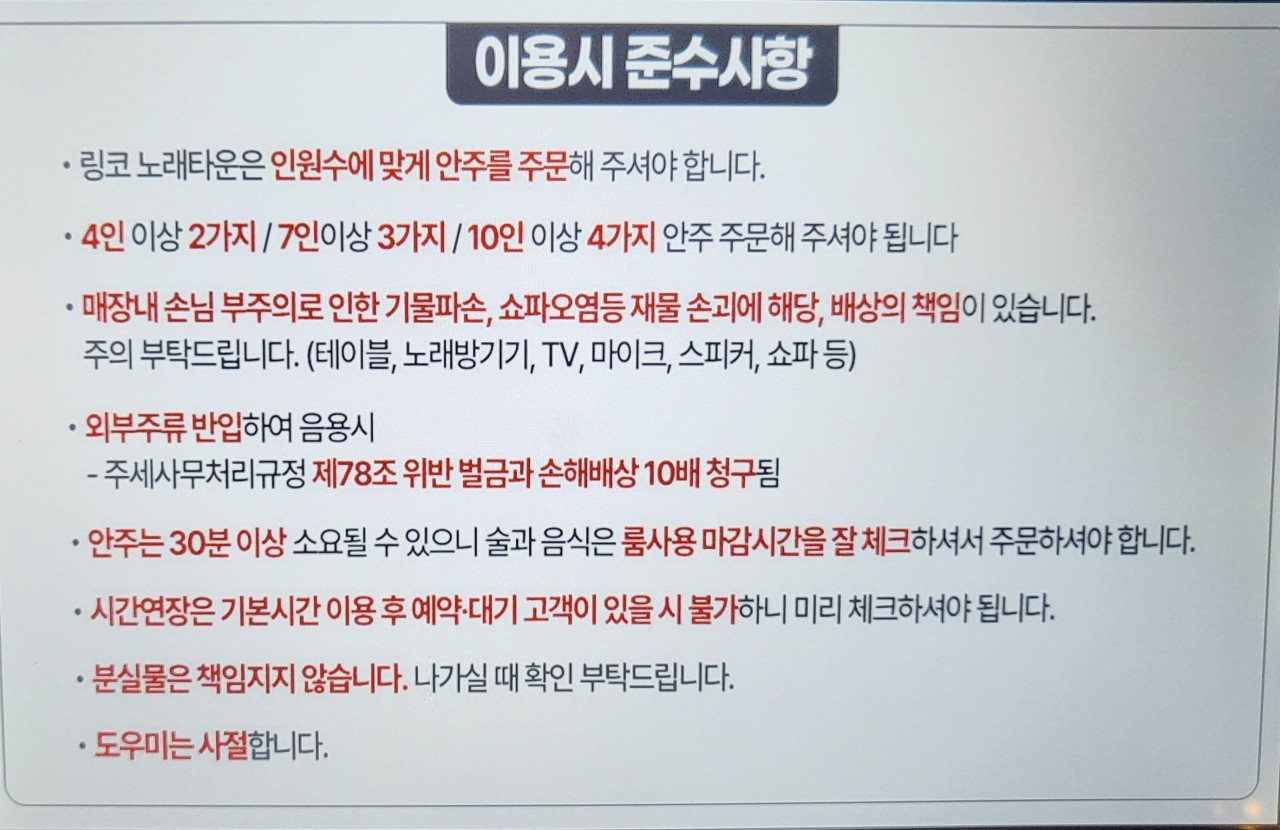 이용시 준수사항

• 링코 노래타운은 인원수에 맞게 안주를 주문해 주셔야 합니다.

• 4인 이상 2가지 / 7인이상 3가지 / 10인 이상 4가지 안주 주문해 주셔야 됩니다

• 매장내 손님 부주의로 인한 기물파손, 쇼파오염등 재물 손괴에 해당, 배상의 책임이 있습니다. 주의 부탁드립니다. (테이블, 노래방기기, TV, 마이크, 스피커, 쇼파 등)

• 외부주류 반입하여 음용시
- 주세사무처리규정 제78조 위반 벌금과 손해배상 10배 청구됨

• 안주는 30분 이상 소요될 수 있으니 술과 음식은 룸사용 마감시간을 잘 체크하셔서 주문하셔야 합니다.

• 시간연장은 기본시간 이용 후 예약·대기 고객이 있을 시 불가하니 미리 체크하셔야 됩니다.

• 분실물은 책임지지 않습니다. 나가실 때 확인 부탁드립니다.

• 도우미는 사절합니다.